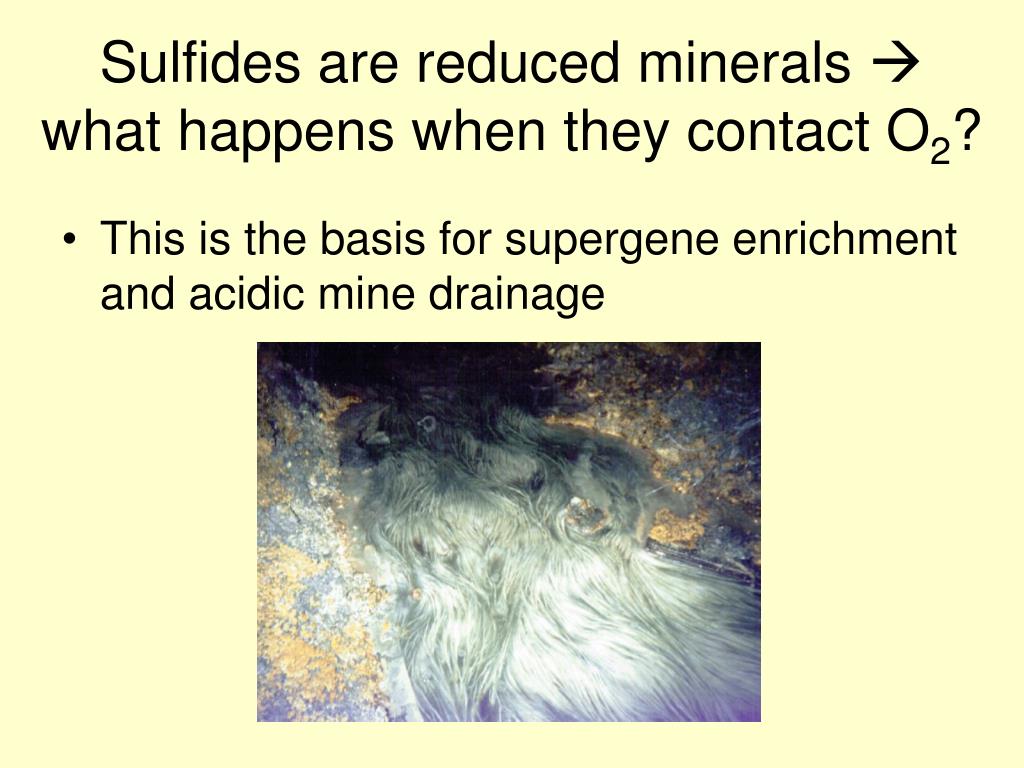 Sulfides are reduced minerals → what happens when they contact $O_2$?

• This is the basis for supergene enrichment and acidic mine drainage